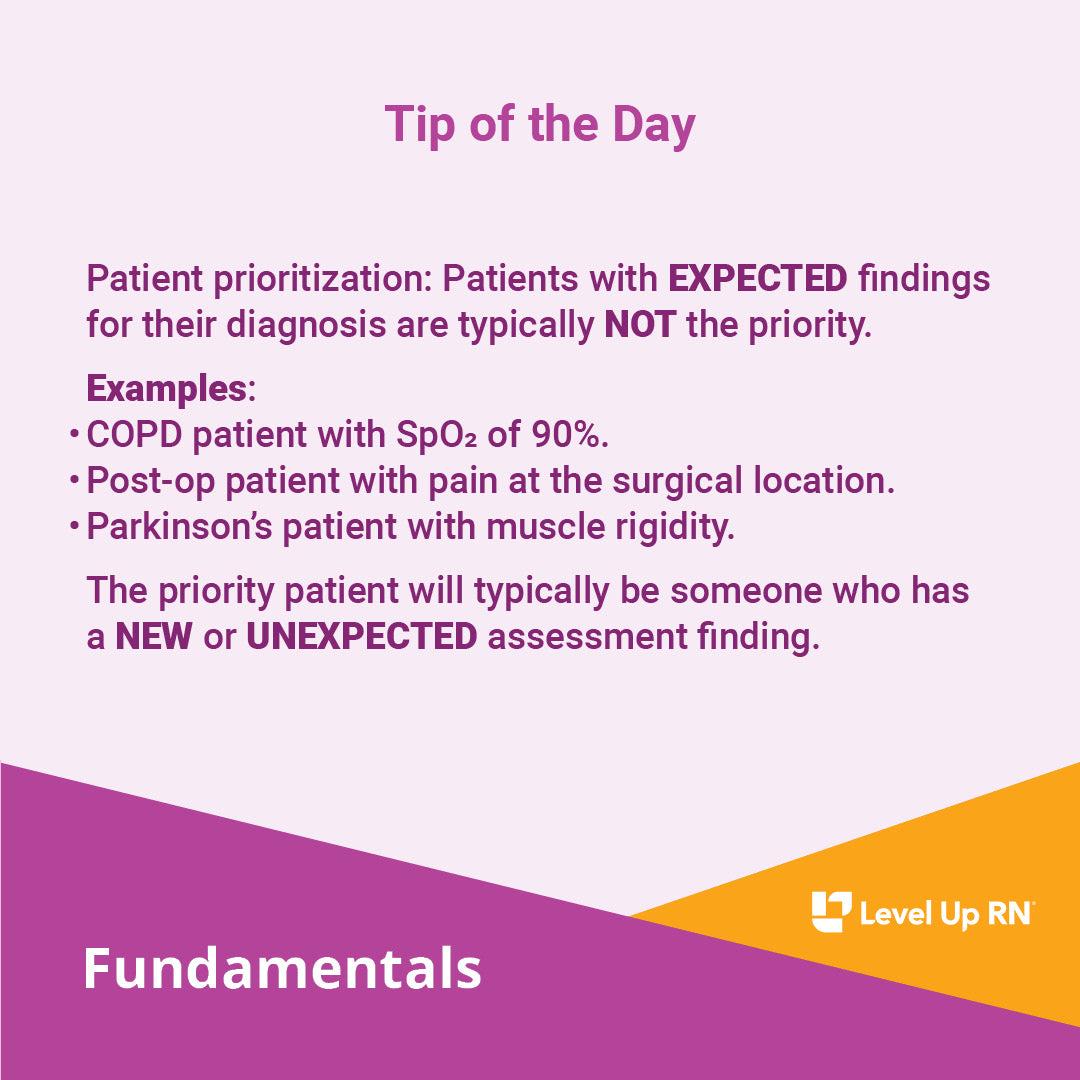 Tip of the Day

Patient prioritization: Patients with EXPECTED findings for their diagnosis are typically NOT the priority.

Examples:
• COPD patient with $SpO_2$ of 90%.
• Post-op patient with pain at the surgical location.
• Parkinson's patient with muscle rigidity.

The priority patient will typically be someone who has a NEW or UNEXPECTED assessment finding.

Level Up RN

Fundamentals